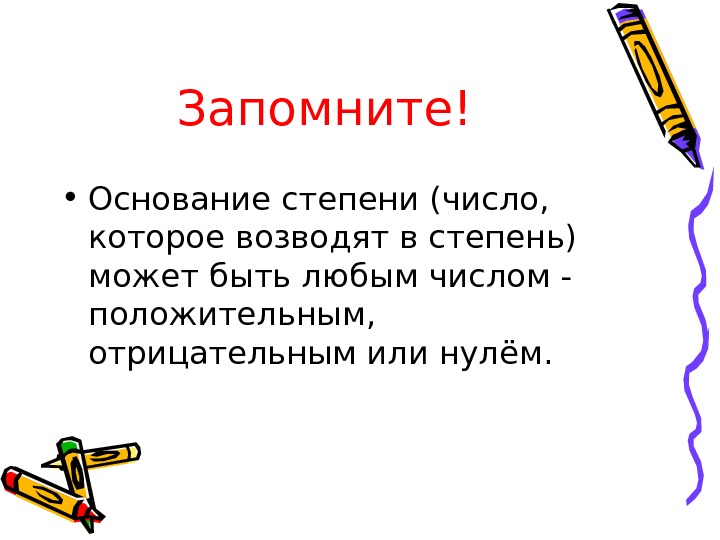 Запомните!

• Основание степени (число, которое возводят в степень) может быть любым числом - положительным, отрицательным или нулём.